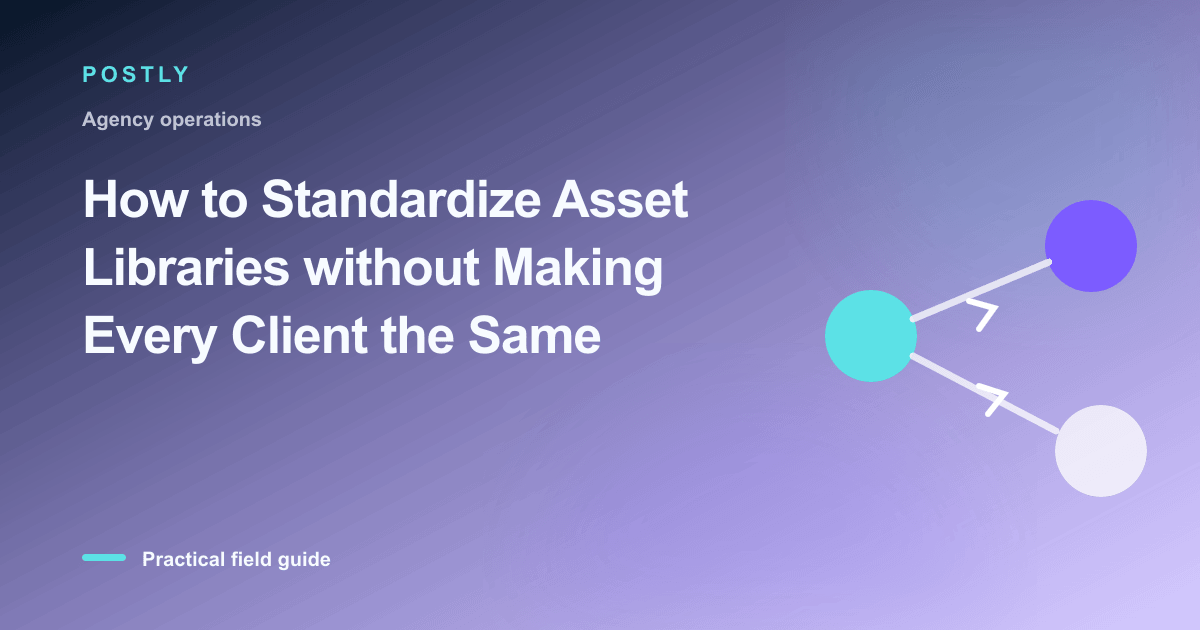 POSTLY

Agency operations

How to Standardize Asset Libraries without Making Every Client the Same

Practical field guide